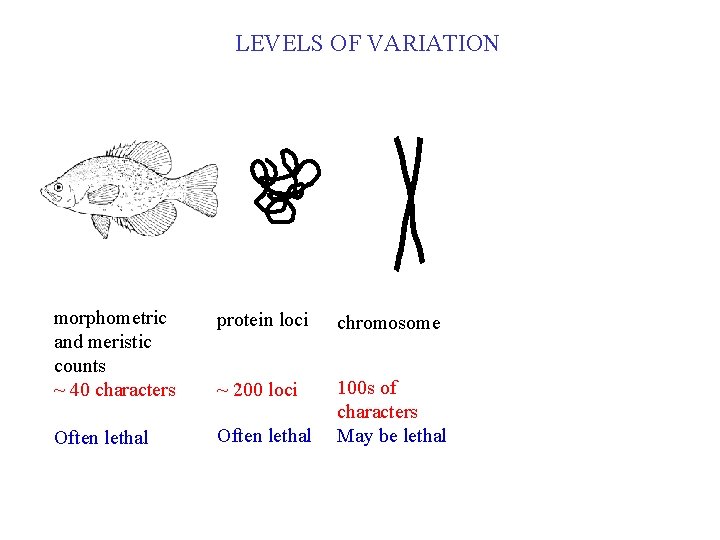 LEVELS OF VARIATION

morphometric and meristic counts
~ 40 characters

Often lethal

protein loci
~ 200 loci

Often lethal

chromosome
100s of characters

May be lethal